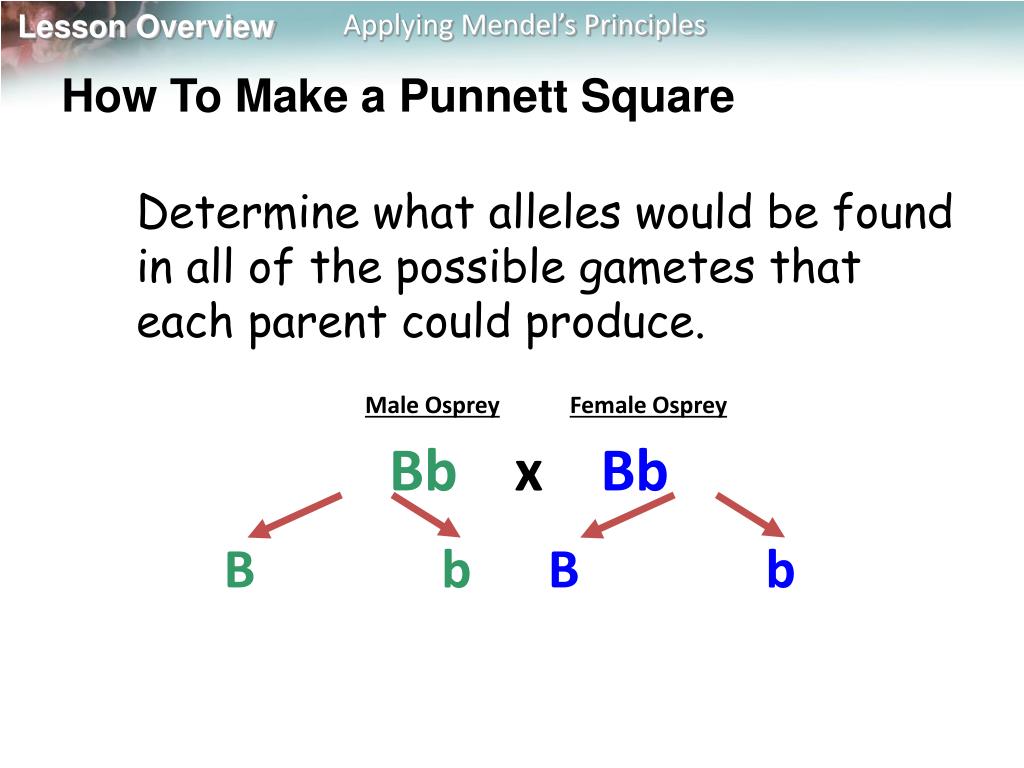 Lesson Overview Applying Mendel's Principles

How To Make a Punnett Square

Determine what alleles would be found in all of the possible gametes that each parent could produce.

Male Osprey Female Osprey

Bb x Bb

B b B b